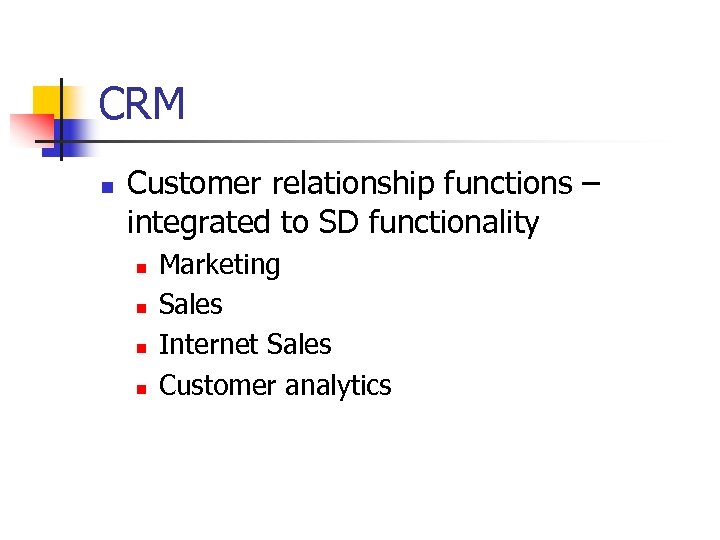 CRM

- Customer relationship functions – integrated to SD functionality
  - Marketing
  - Sales
  - Internet Sales
  - Customer analytics